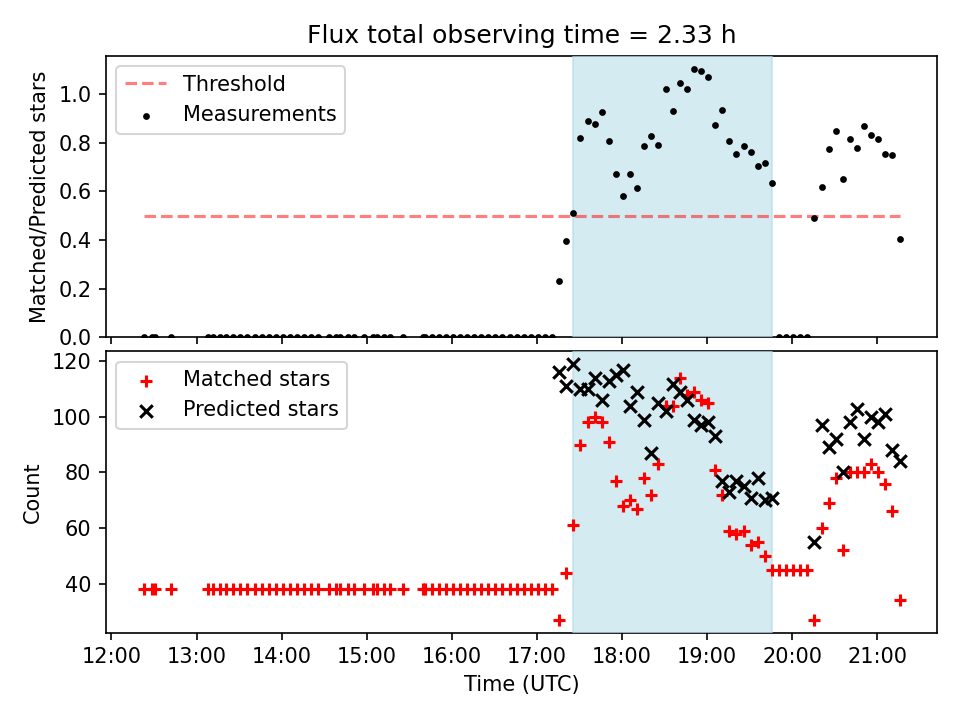 Flux total observing time = 2.33 h

Threshold
Measurements

Matched/Predicted stars

1.0
0.8
0.6
0.4
0.2
0.0

Matched stars
Predicted stars

Count

120
100
80
60
40

12:00 13:00 14:00 15:00 16:00 17:00 18:00 19:00 20:00 21:00

Time (UTC)